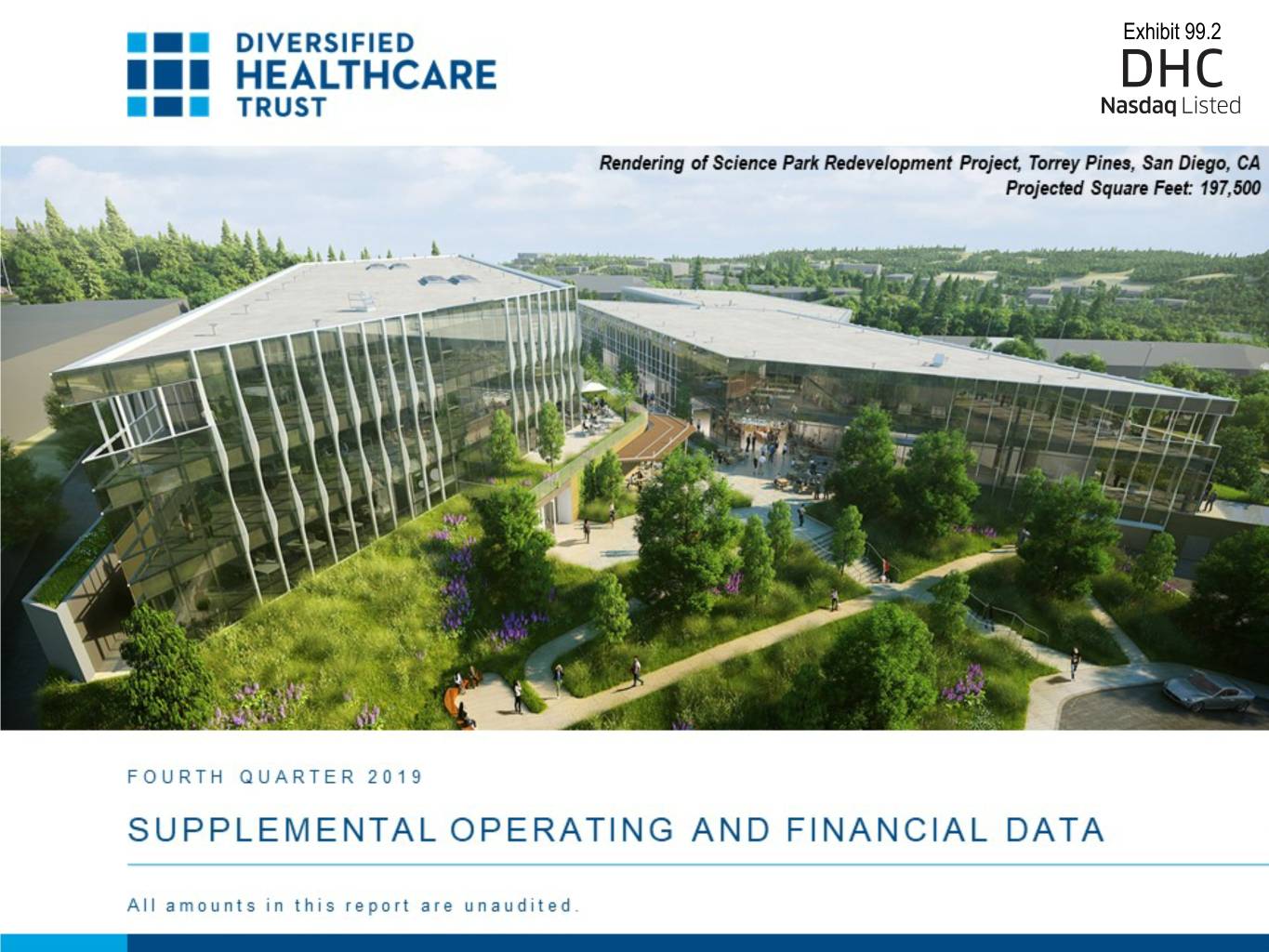 DIVERSIFIED
HEALTHCARE
TRUST

Exhibit 99.2
DHC
Nasdaq Listed

Rendering of Science Park Redevelopment Project, Torrey Pines, San Diego, CA
Projected Square Feet: 197,500

FOURTH QUARTER 2019

SUPPLEMENTAL OPERATING AND FINANCIAL DATA

All amounts in this report are unaudited.